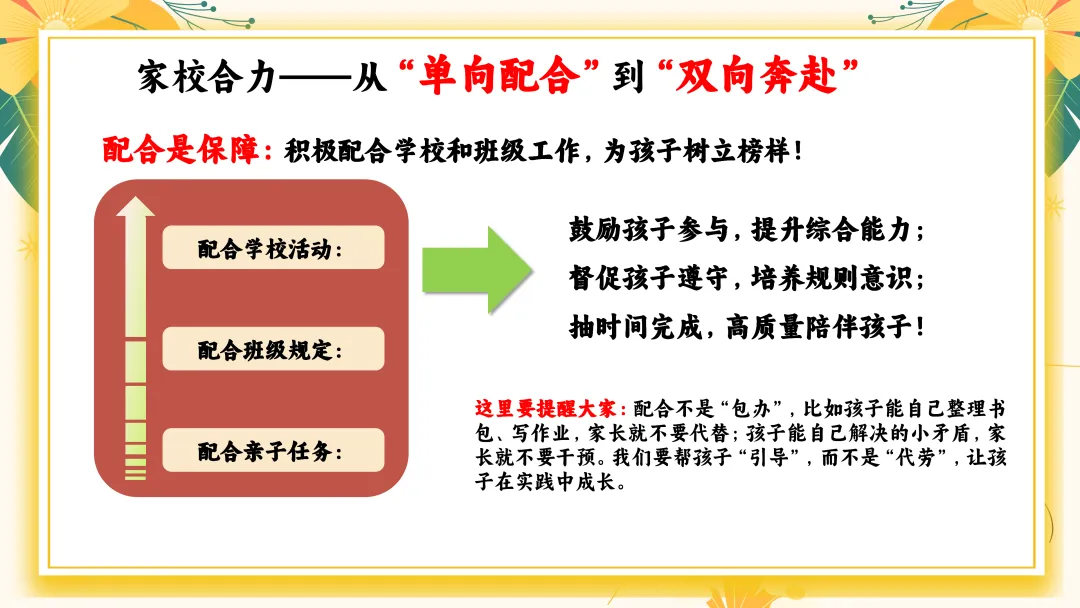 家校合力——从“单向配合”到“双向奔赴”

配合是保障：积极配合学校和班级工作，为孩子树立榜样！

配合学校活动：

配合班级规定：

配合亲子任务：

鼓励孩子参与，提升综合能力；

督促孩子遵守，培养规则意识；

抽时间完成，高质量陪伴孩子！

这里要提醒大家：配合不是“包办”，比如孩子能自己整理书包、写作业，家长就不要代替；孩子能自己解决的小矛盾，家长就不要干预。我们要帮孩子“引导”，而不是“代劳”，让孩子在实践中成长。